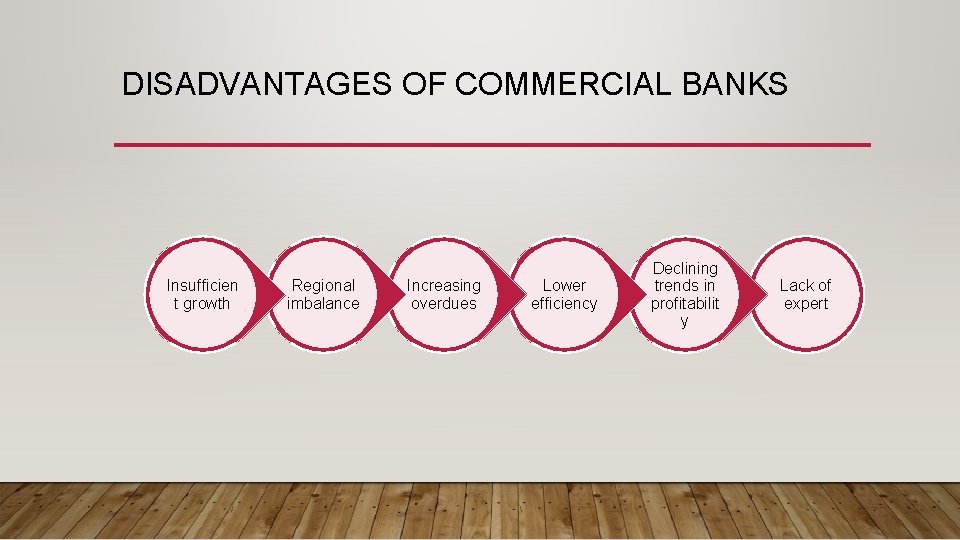 DISADVANTAGES OF COMMERCIAL BANKS

Insufficient growth

Regional imbalance

Increasing overdues

Lower efficiency

Declining trends in profitability

Lack of expert